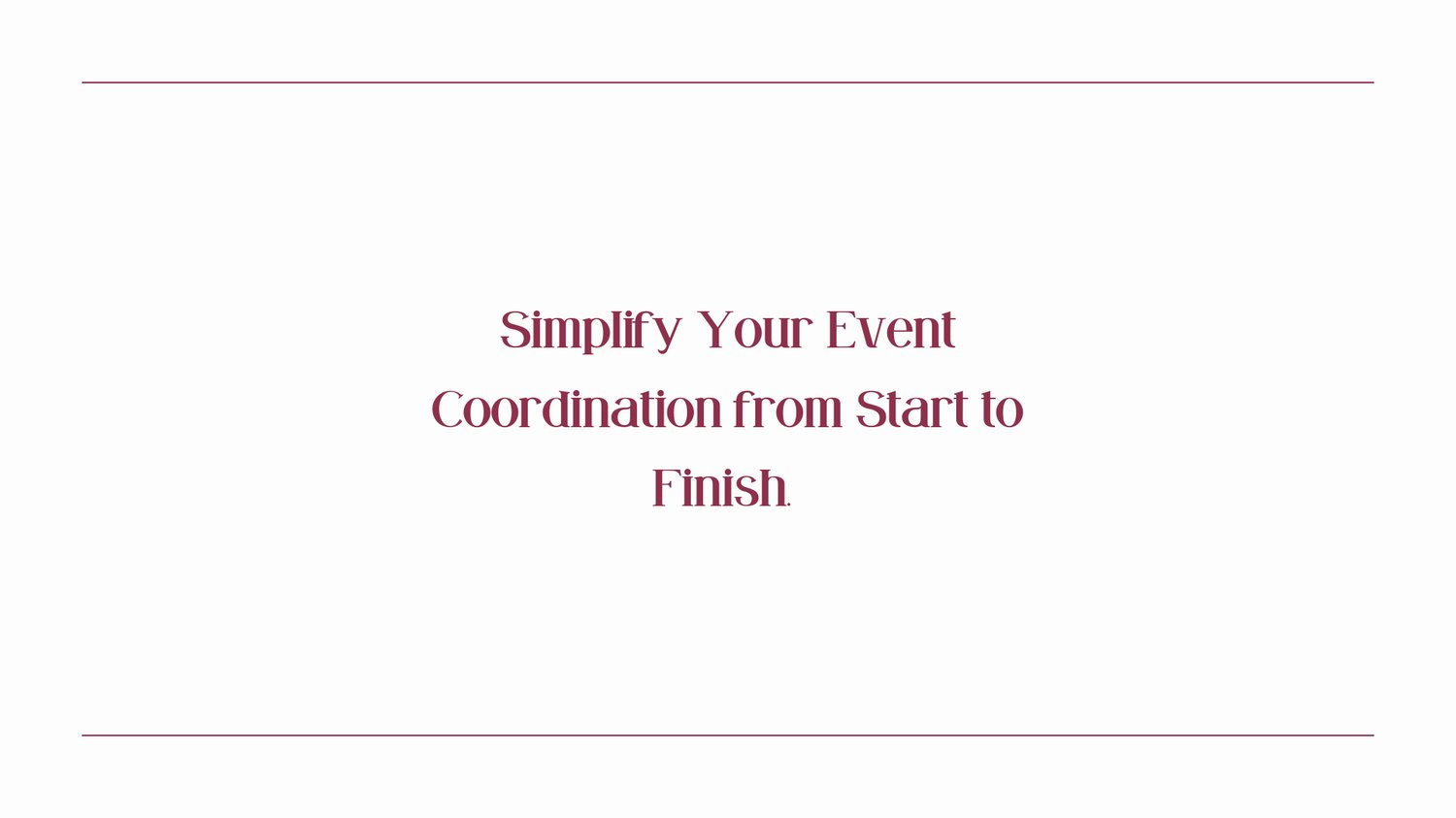 Simplify Your Event Coordination from Start to Finish.